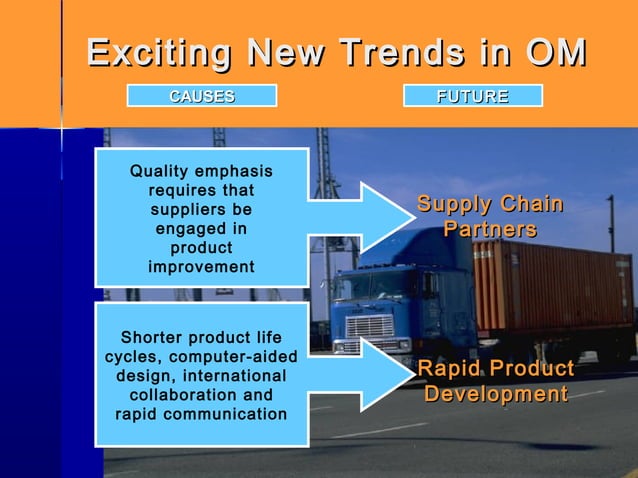 Exciting New Trends in OM

CAUSES

FUTURE

Quality emphasis requires that suppliers be engaged in product improvement

Supply Chain Partners

Shorter product life cycles, computer-aided design, international collaboration and rapid communication

Rapid Product Development